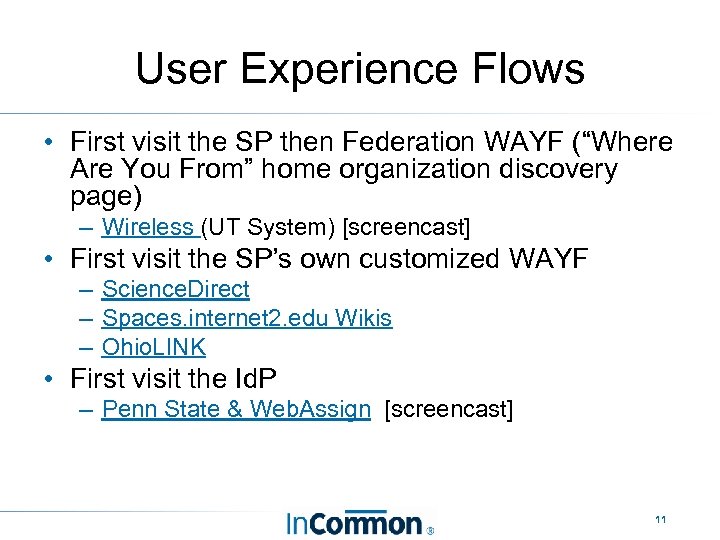 User Experience Flows

• First visit the SP then Federation WAYF ("Where Are You From" home organization discovery page)
– Wireless (UT System) [screencast]
• First visit the SP's own customized WAYF
– ScienceDirect
– Spaces.internet2.edu Wikis
– OhioLINK
• First visit the IdP
– Penn State & WebAssign [screencast]

InCommon®

11